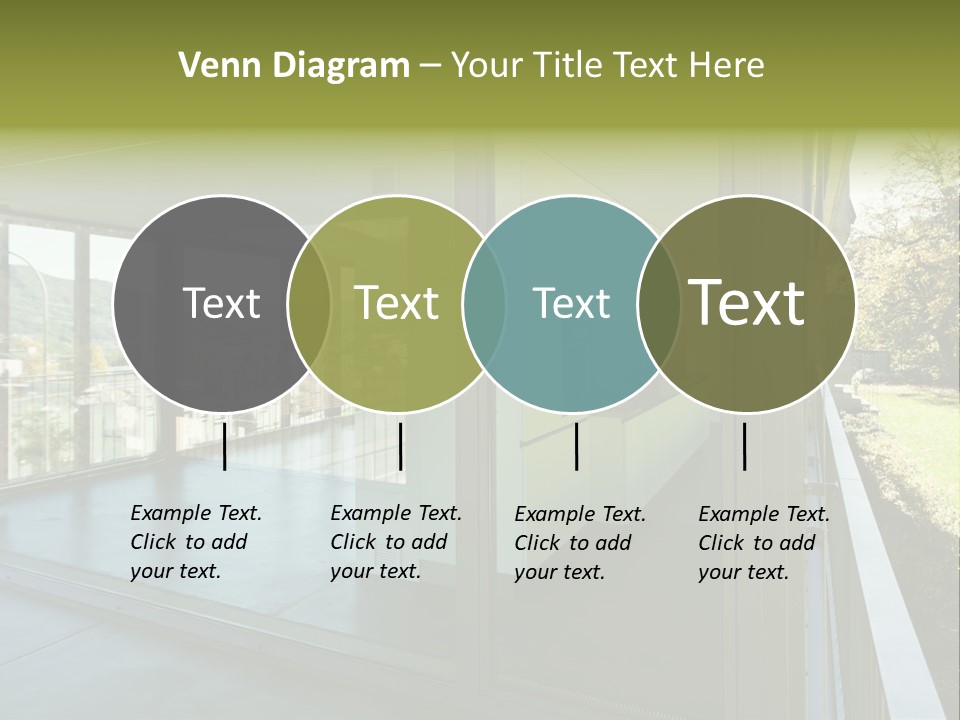 Venn Diagram – Your Title Text Here

Text

Text

Text

Text

Example Text. Click to add your text.

Example Text. Click to add your text.

Example Text. Click to add your text.

Example Text. Click to add your text.